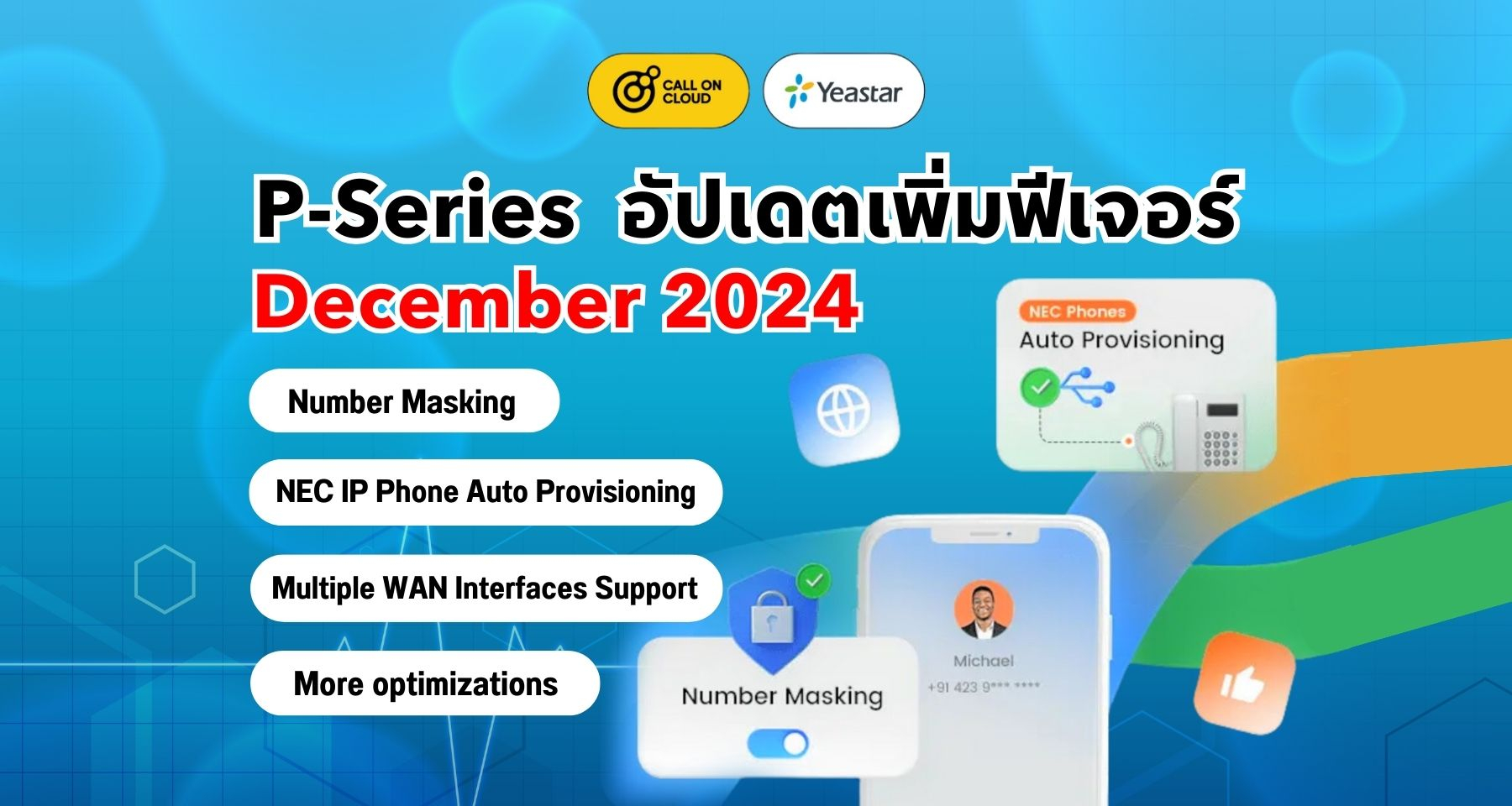 CALL ON CLOUD

Yeastar

P-Series อัปเดตเพิ่มฟีเจอร์

December 2024

Number Masking

NEC IP Phone Auto Provisioning

Multiple WAN Interfaces Support

More optimizations

NEC Phones

Auto Provisioning

Michael

+91 423 9*** ****

Number Masking